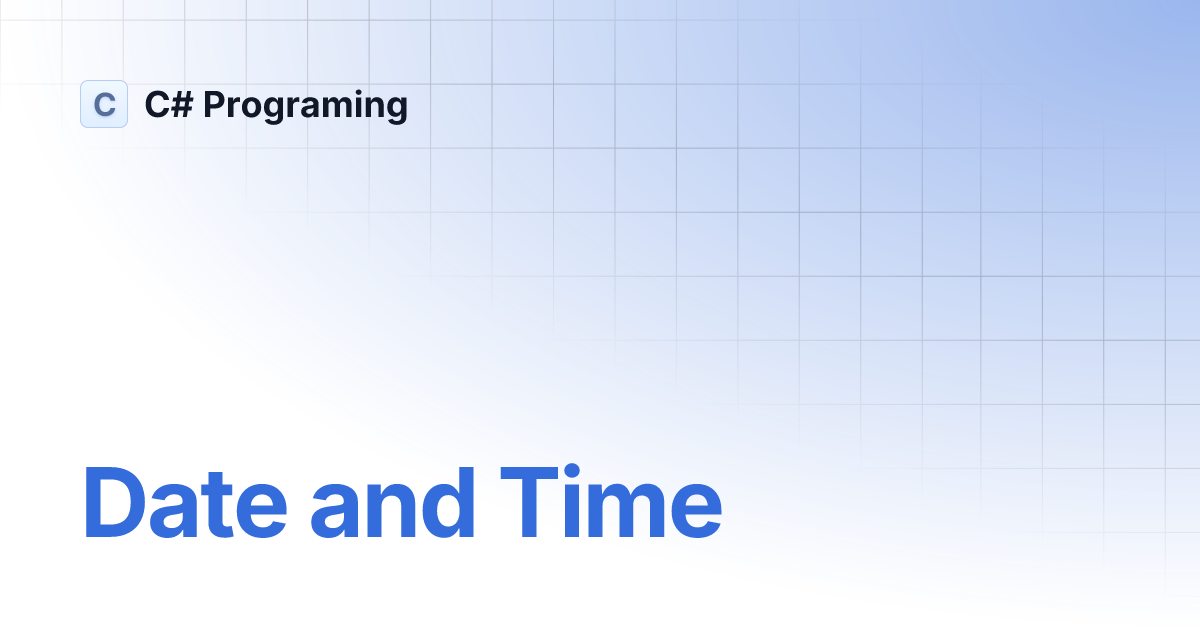 C C# Programing

Date and Time